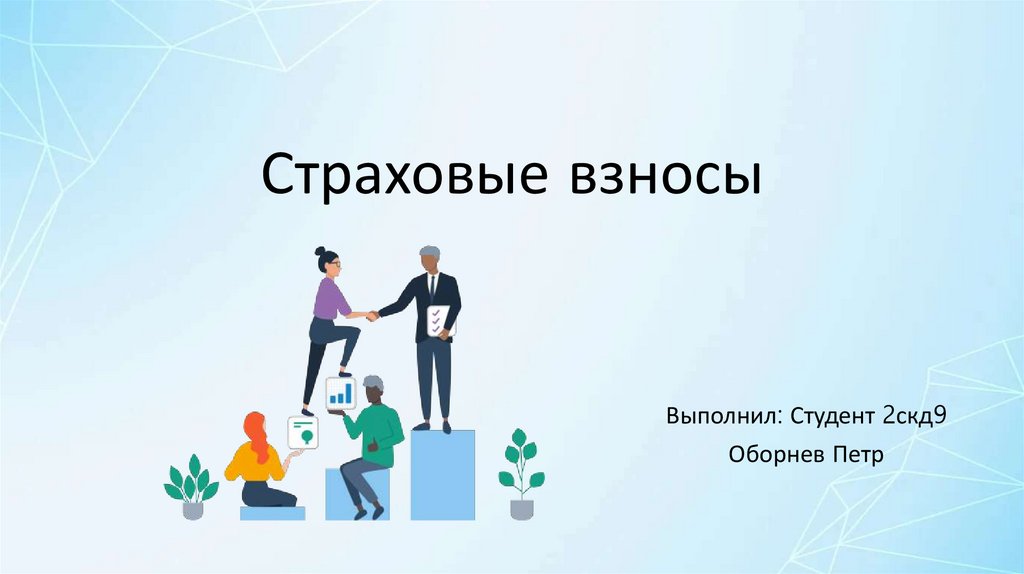 Страховые взносы

Выполнил: Студент 2скд9

Оборнев Петр